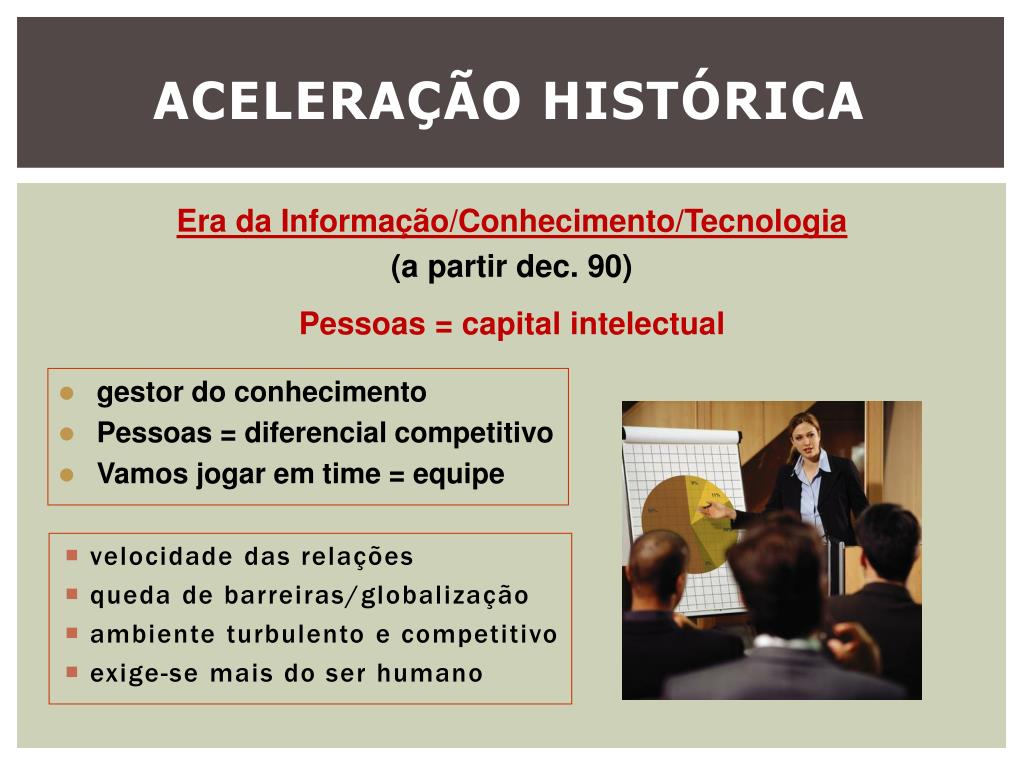 ACELERAÇÃO HISTÓRICA

Era da Informação/Conhecimento/Tecnologia

(a partir dec. 90)

Pessoas = capital intelectual

- gestor do conhecimento
- Pessoas = diferencial competitivo
- Vamos jogar em time = equipe

- velocidade das relações
- queda de barreiras/globalização
- ambiente turbulento e competitivo
- exige-se mais do ser humano